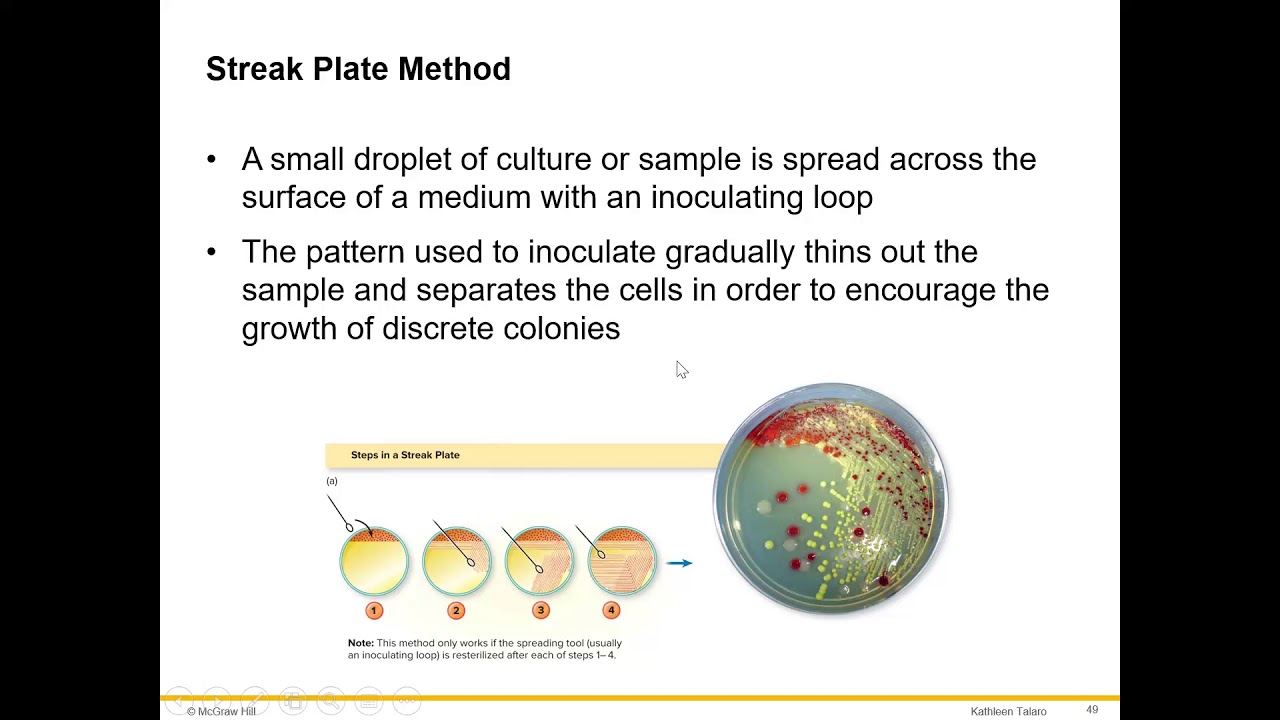 Streak Plate Method

• A small droplet of culture or sample is spread across the surface of a medium with an inoculating loop

• The pattern used to inoculate gradually thins out the sample and separates the cells in order to encourage the growth of discrete colonies

Steps in a Streak Plate

(a)

1 2 3 4

Note: This method only works if the spreading tool (usually an inoculating loop) is resterilized after each of steps 1–4.

© McGraw Hill

Kathleen Talaro

49